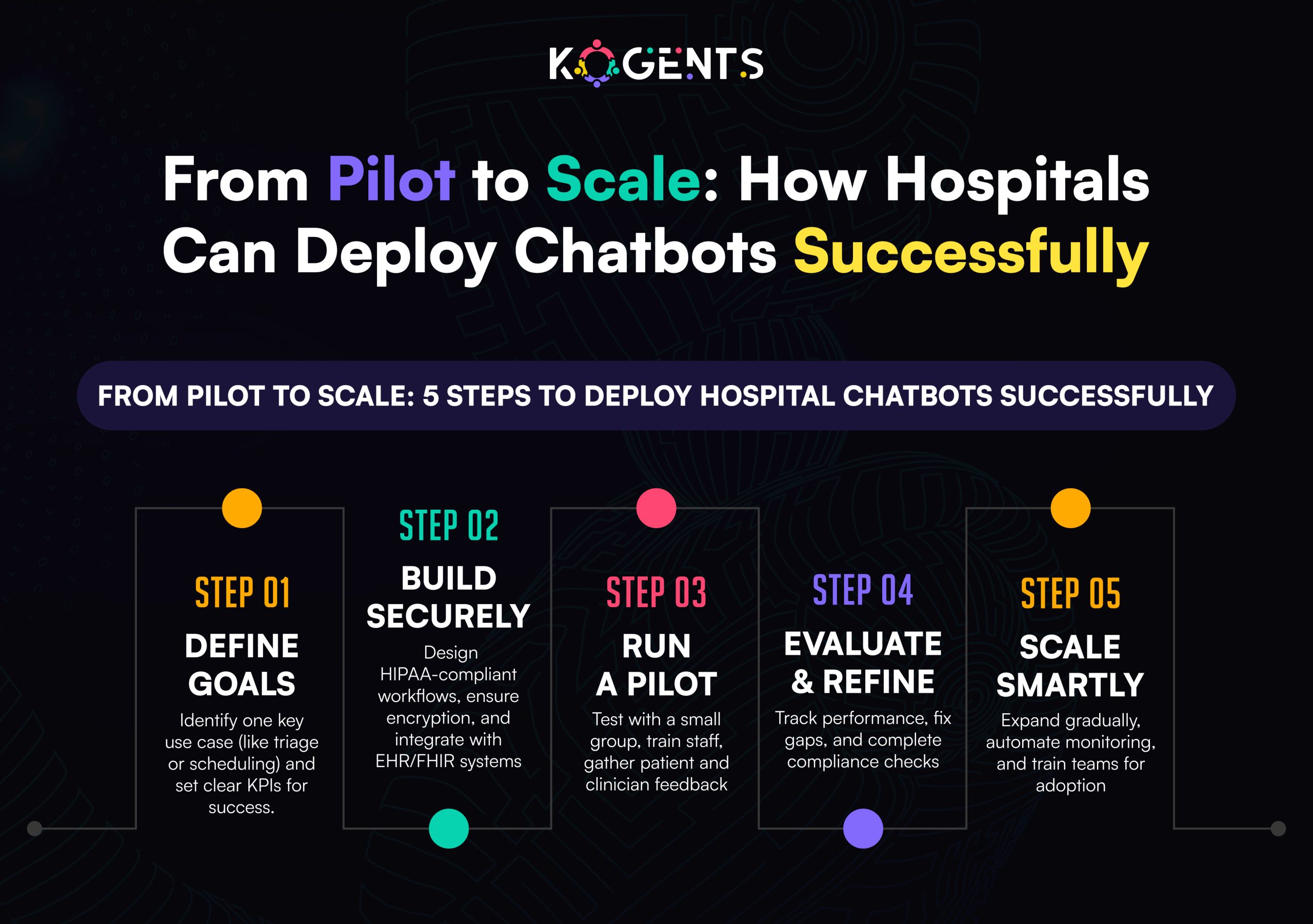 KOGENTS

From Pilot to Scale: How Hospitals Can Deploy Chatbots Successfully

FROM PILOT TO SCALE: 5 STEPS TO DEPLOY HOSPITAL CHATBOTS SUCCESSFULLY

STEP 01
DEFINE GOALS
Identify one key use case (like triage or scheduling) and set clear KPIs for success.

STEP 02
BUILD SECURELY
Design HIPAA-compliant workflows, ensure encryption, and integrate with EHR/FHIR systems

STEP 03
RUN A PILOT
Test with a small group, train staff, gather patient and clinician feedback

STEP 04
EVALUATE & REFINE
Track performance, fix gaps, and complete compliance checks

STEP 05
SCALE SMARTLY
Expand gradually, automate monitoring, and train teams for adoption